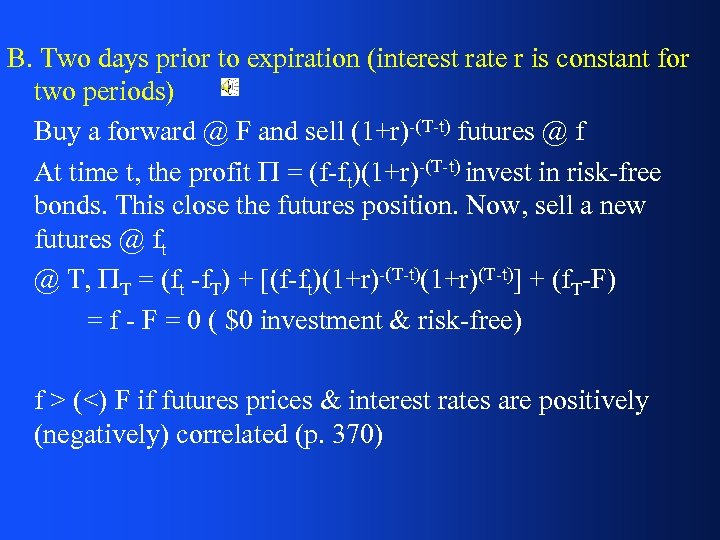 B. Two days prior to expiration (interest rate r is constant for two periods)

Buy a forward @ F and sell $(1+r)^{-(T-t)}$ futures @ f

At time t, the profit $\Pi = (f-f_t)(1+r)^{-(T-t)}$ invest in risk-free bonds. This close the futures position. Now, sell a new futures @ $f_t$

@ T, $\Pi_T = (f_t - f_T) + [(f-f_t)(1+r)^{-(T-t)}(1+r)^{(T-t)}] + (f_T-F)$

$= f - F = 0$ ( \$0 investment & risk-free)

f > (<) F if futures prices & interest rates are positively (negatively) correlated (p. 370)